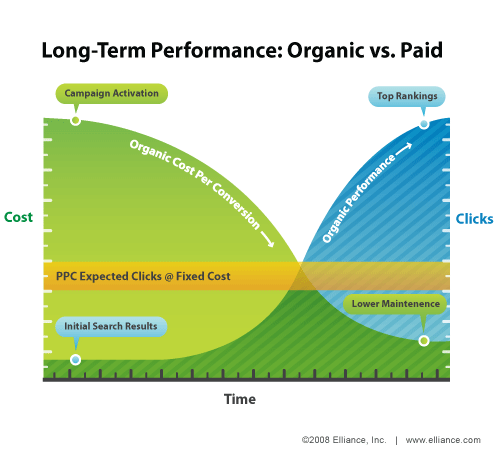 Long-Term Performance: Organic vs. Paid

Campaign Activation

Top Rankings

Organic Cost Per Conversion

Organic Performance

Cost

Clicks

PPC Expected Clicks @ Fixed Cost

Lower Maintenence

Initial Search Results

Time

©2008 Elliance, Inc. | www.elliance.com